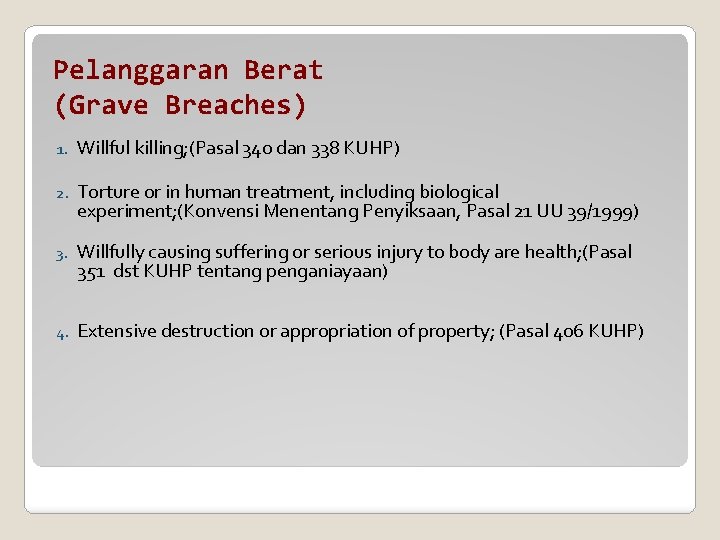 Pelanggaran Berat
(Grave Breaches)

1. Willful killing;(Pasal 340 dan 338 KUHP)

2. Torture or in human treatment, including biological experiment;(Konvensi Menentang Penyiksaan, Pasal 21 UU 39/1999)

3. Willfully causing suffering or serious injury to body are health;(Pasal 351 dst KUHP tentang penganiayaan)

4. Extensive destruction or appropriation of property; (Pasal 406 KUHP)